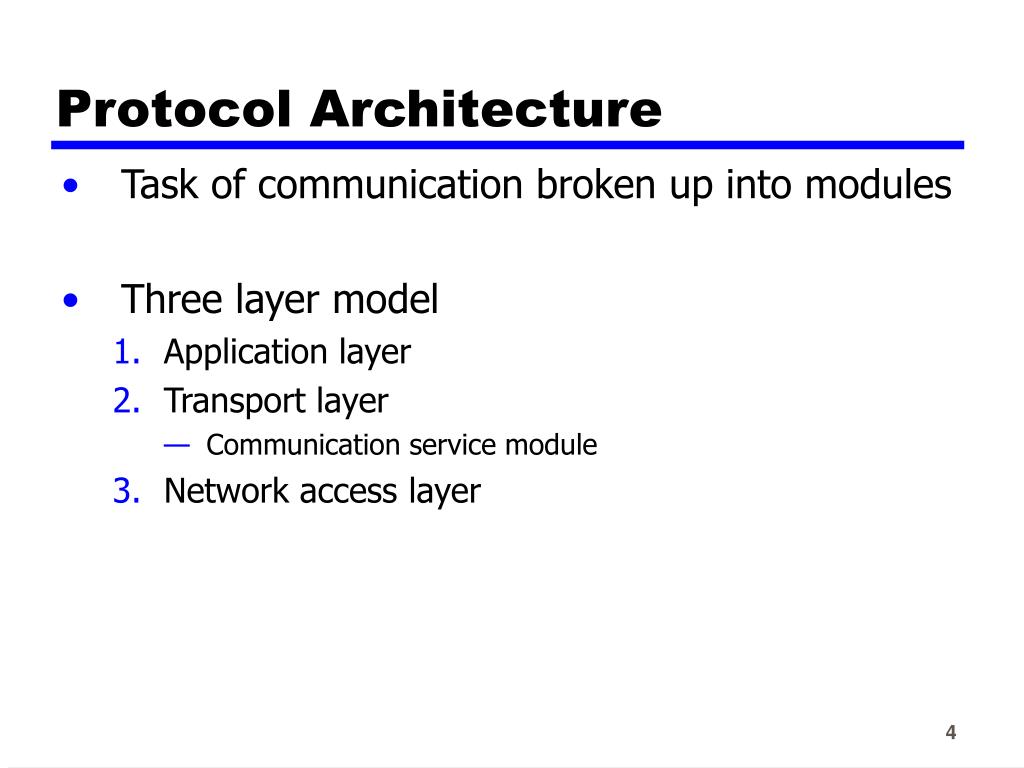 Protocol Architecture

• Task of communication broken up into modules

• Three layer model
1. Application layer
2. Transport layer
— Communication service module
3. Network access layer

4